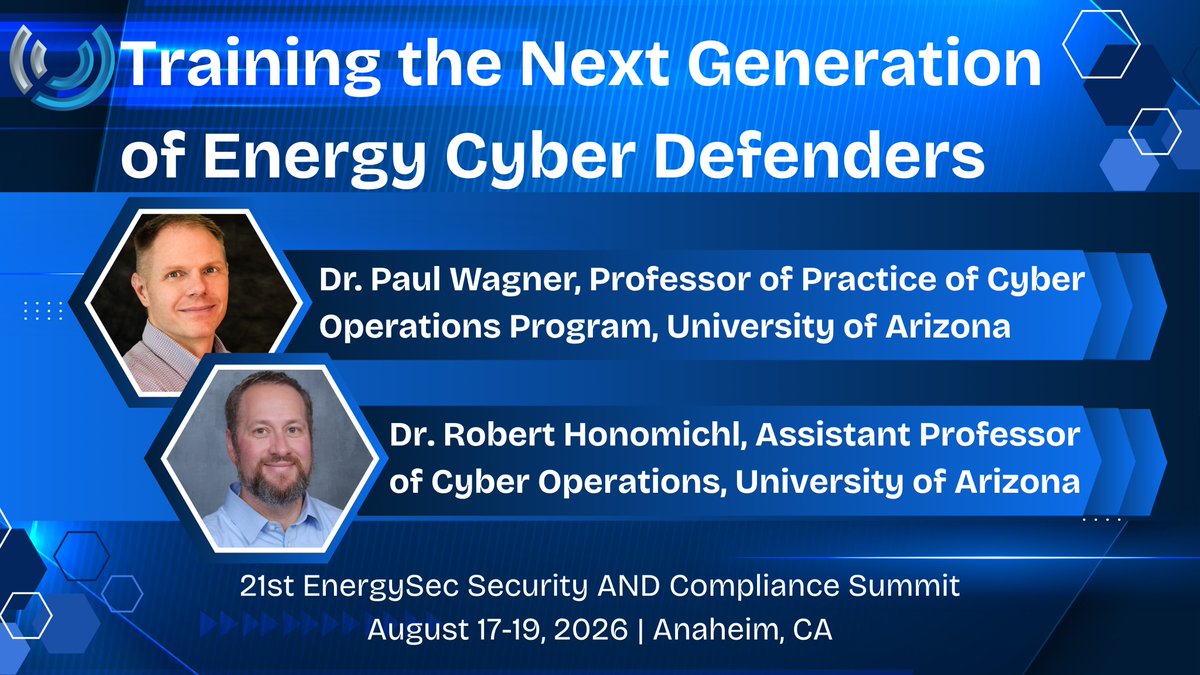 Training the Next Generation of Energy Cyber Defenders

Dr. Paul Wagner, Professor of Practice of Cyber Operations Program, University of Arizona

Dr. Robert Honomichl, Assistant Professor of Cyber Operations, University of Arizona

21st EnergySec Security AND Compliance Summit
August 17-19, 2026 | Anaheim, CA